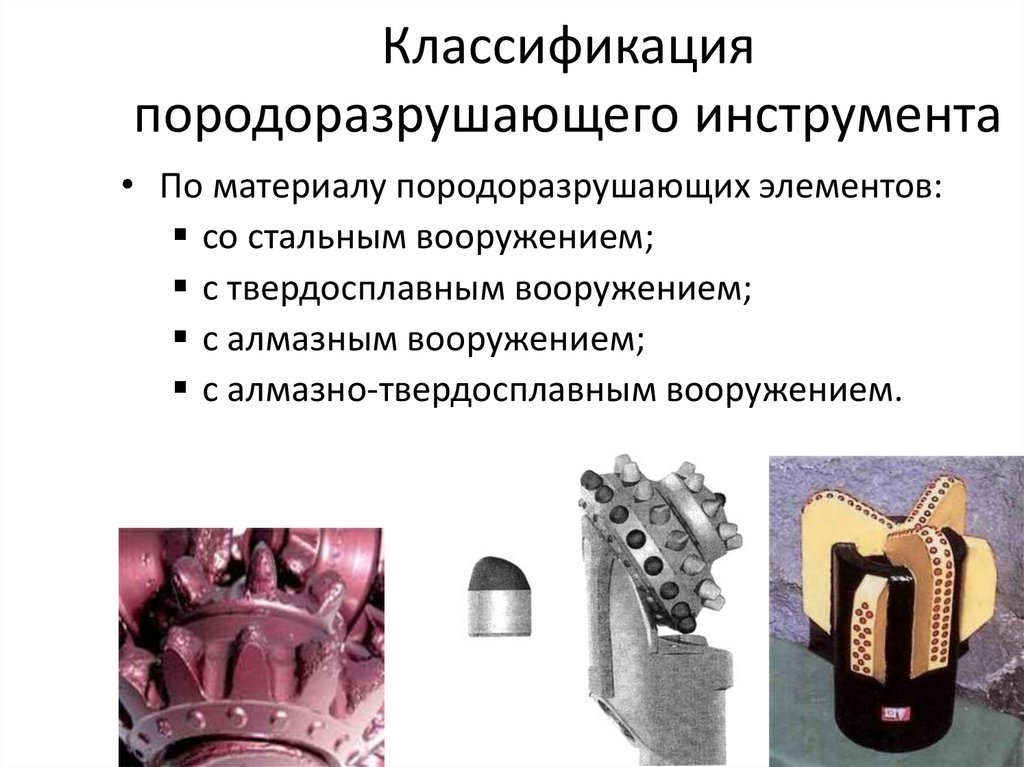 Классификация породоразрушающего инструмента

• По материалу породоразрушающих элементов:
 ▪ со стальным вооружением;
 ▪ с твердосплавным вооружением;
 ▪ с алмазным вооружением;
 ▪ с алмазно-твердосплавным вооружением.